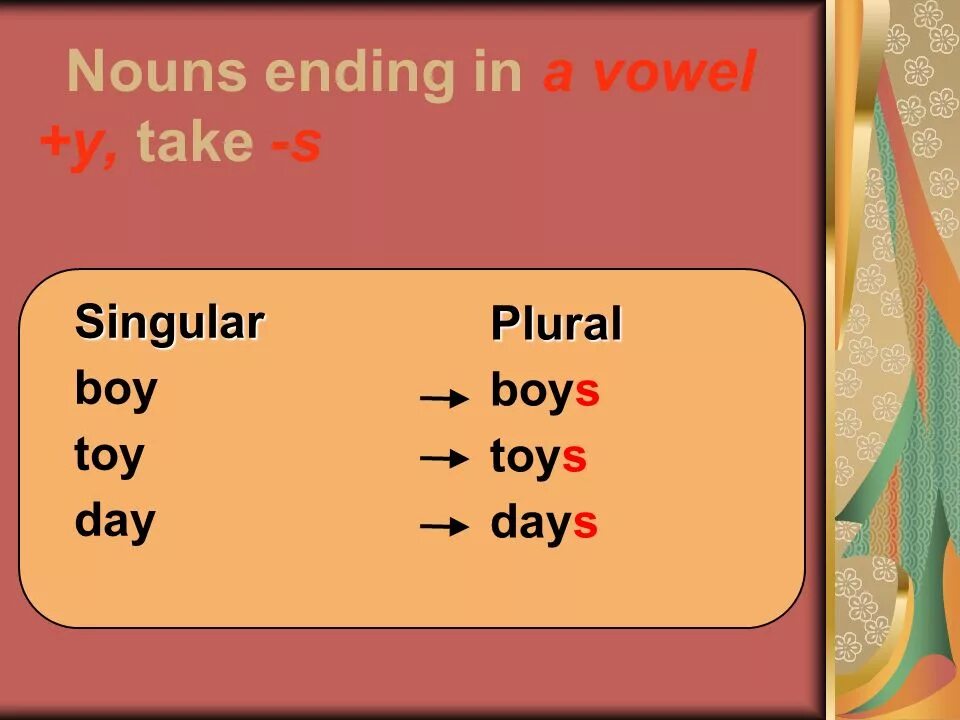 Nouns ending in a vowel +y, take -s

| Singular | | Plural |
|---|---|---|
| boy | → | boys |
| toy | → | toys |
| day | → | days |